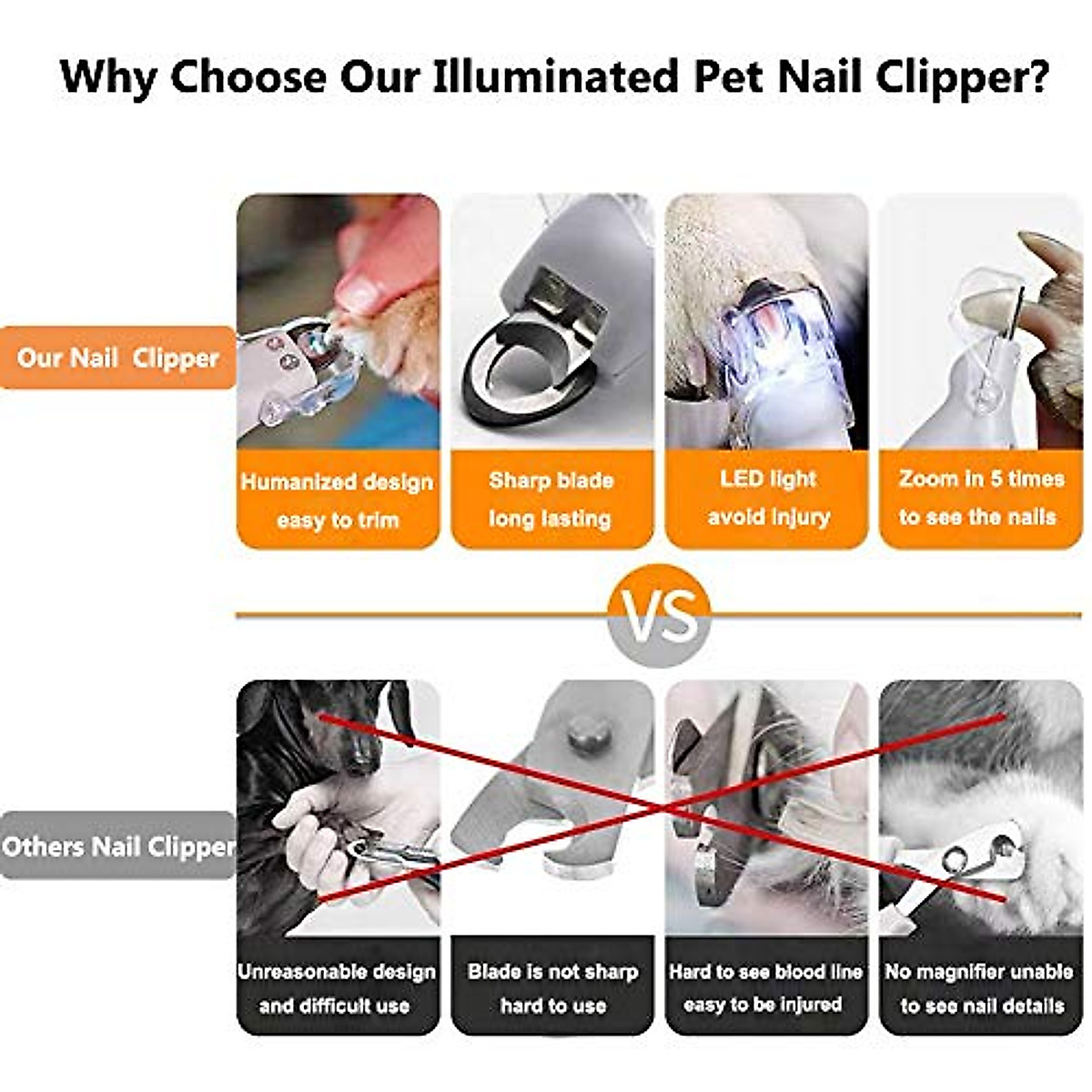 Why Choose Our Illuminated Pet Nail Clipper?

Our Nail Clipper

Humanized design easy to trim

Sharp blade long lasting

LED light avoid injury

Zoom in 5 times to see the nails

VS

Others Nail Clipper

Unreasonable design and difficult use

Blade is not sharp hard to use

Hard to see blood line easy to be injured

No magnifier unable to see nail details